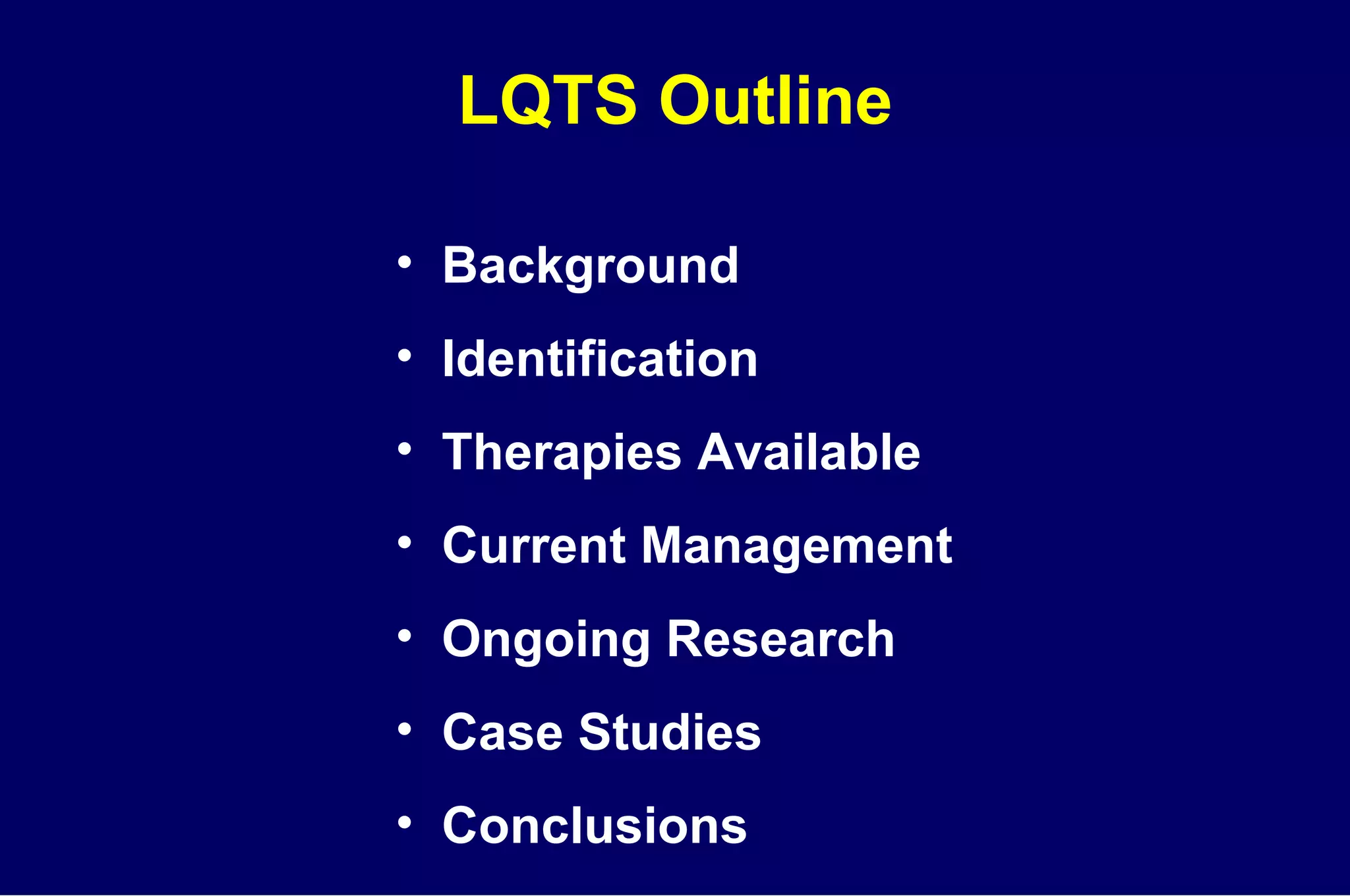 LQTS Outline

• Background
• Identification
• Therapies Available
• Current Management
• Ongoing Research
• Case Studies
• Conclusions